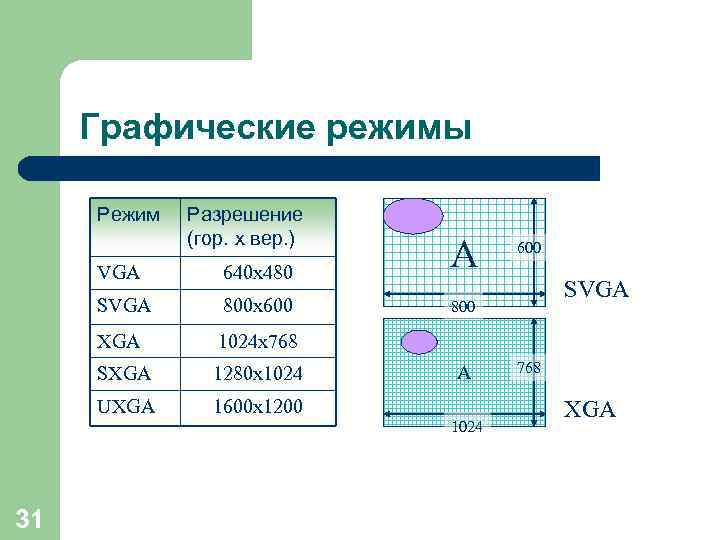 Графические режимы

| Режим | Разрешение (гор. х вер.) |
|---|---|
| VGA | 640x480 |
| SVGA | 800x600 |
| XGA | 1024x768 |
| SXGA | 1280x1024 |
| UXGA | 1600x1200 |

A
600
800
SVGA

A
768
1024
XGA

31